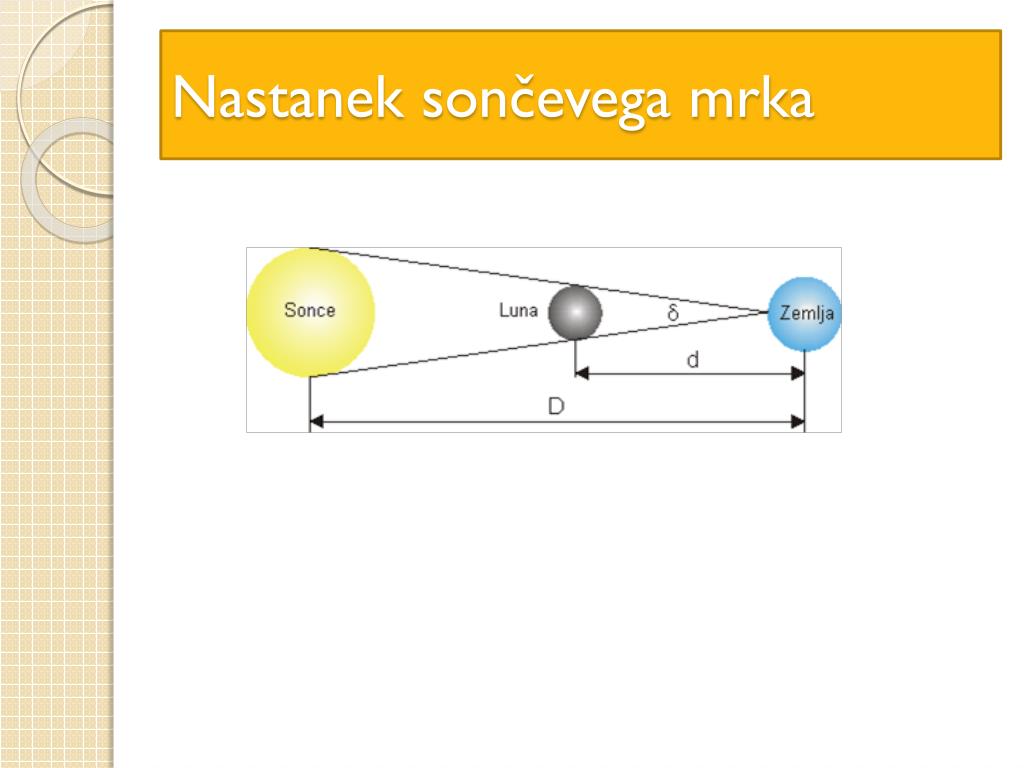 Nastanek sončevega mrka

Sonce
Luna
$\delta$
Zemlja
d
D